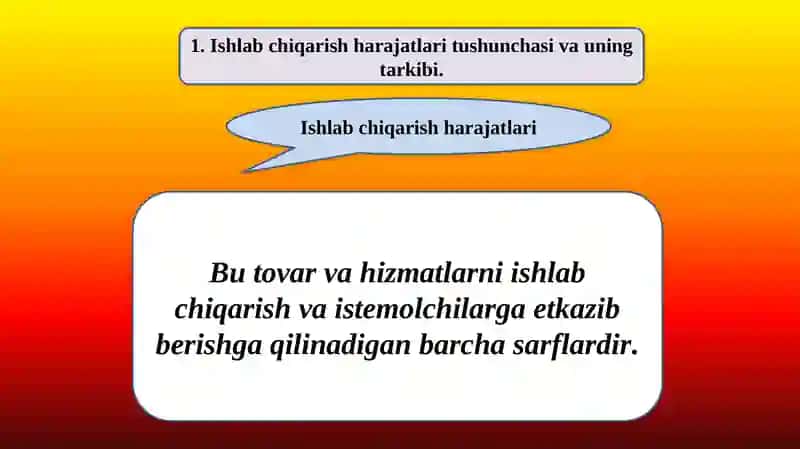 1. Ishlab chiqarish harajatlari tushunchasi va uning tarkibi.

Ishlab chiqarish harajatlari

Bu tovar va hizmatlarni ishlab chiqarish va istemolchilarga etkazib berishga qilinadigan barcha sarflardir.